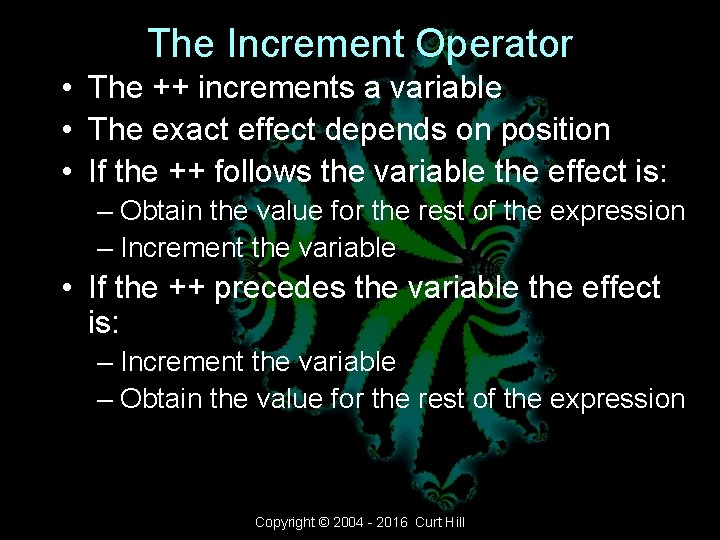 The Increment Operator

• The ++ increments a variable
• The exact effect depends on position
• If the ++ follows the variable the effect is:
  – Obtain the value for the rest of the expression
  – Increment the variable
• If the ++ precedes the variable the effect is:
  – Increment the variable
  – Obtain the value for the rest of the expression

Copyright © 2004 - 2016 Curt Hill